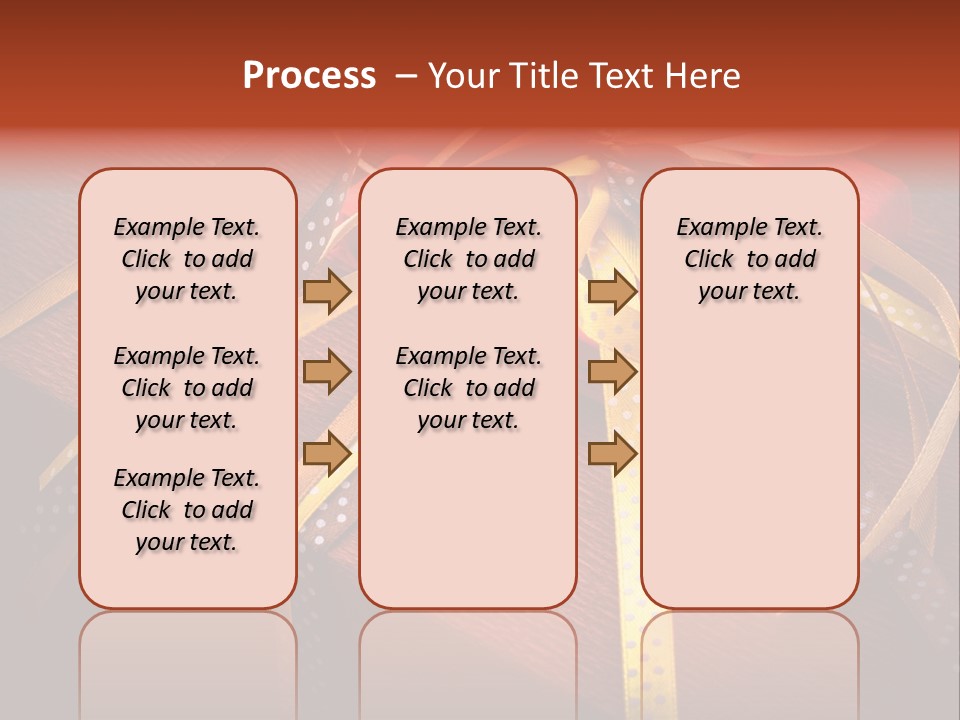 Process – Your Title Text Here

Example Text. Click to add your text.

Example Text. Click to add your text.

Example Text. Click to add your text.

Example Text. Click to add your text.

Example Text. Click to add your text.

Example Text. Click to add your text.